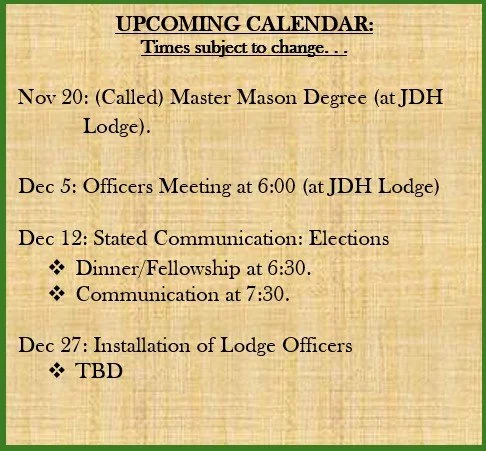 UPCOMING CALENDAR:
Times subject to change. . .

Nov 20: (Called) Master Mason Degree (at JDH Lodge).

Dec 5: Officers Meeting at 6:00 (at JDH Lodge)

Dec 12: Stated Communication: Elections
❖ Dinner/Fellowship at 6:30.
❖ Communication at 7:30.

Dec 27: Installation of Lodge Officers
❖ TBD